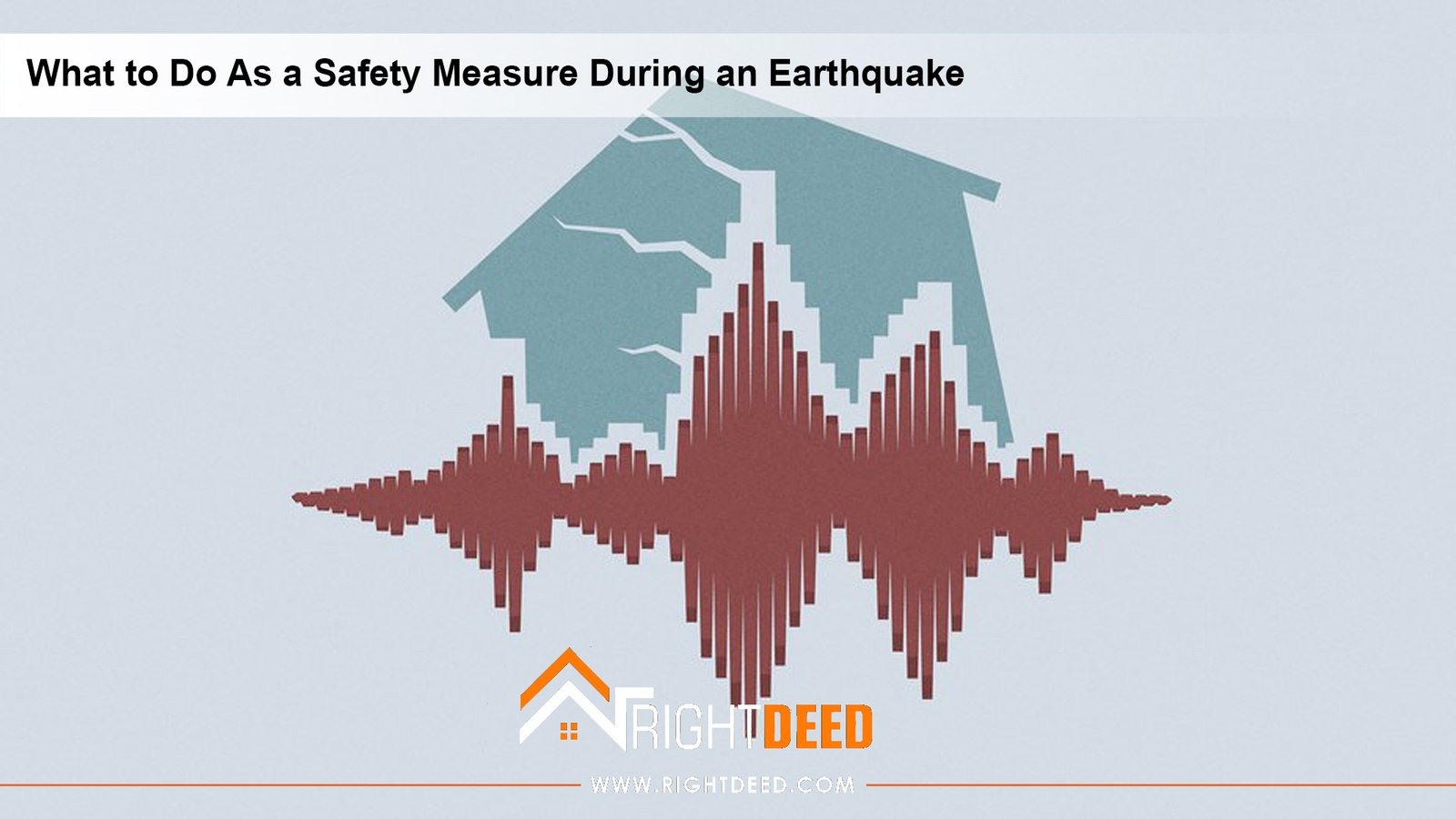 What to Do As a Safety Measure During an Earthquake

RIGHTDEED

WWW.RIGHTDEED.COM